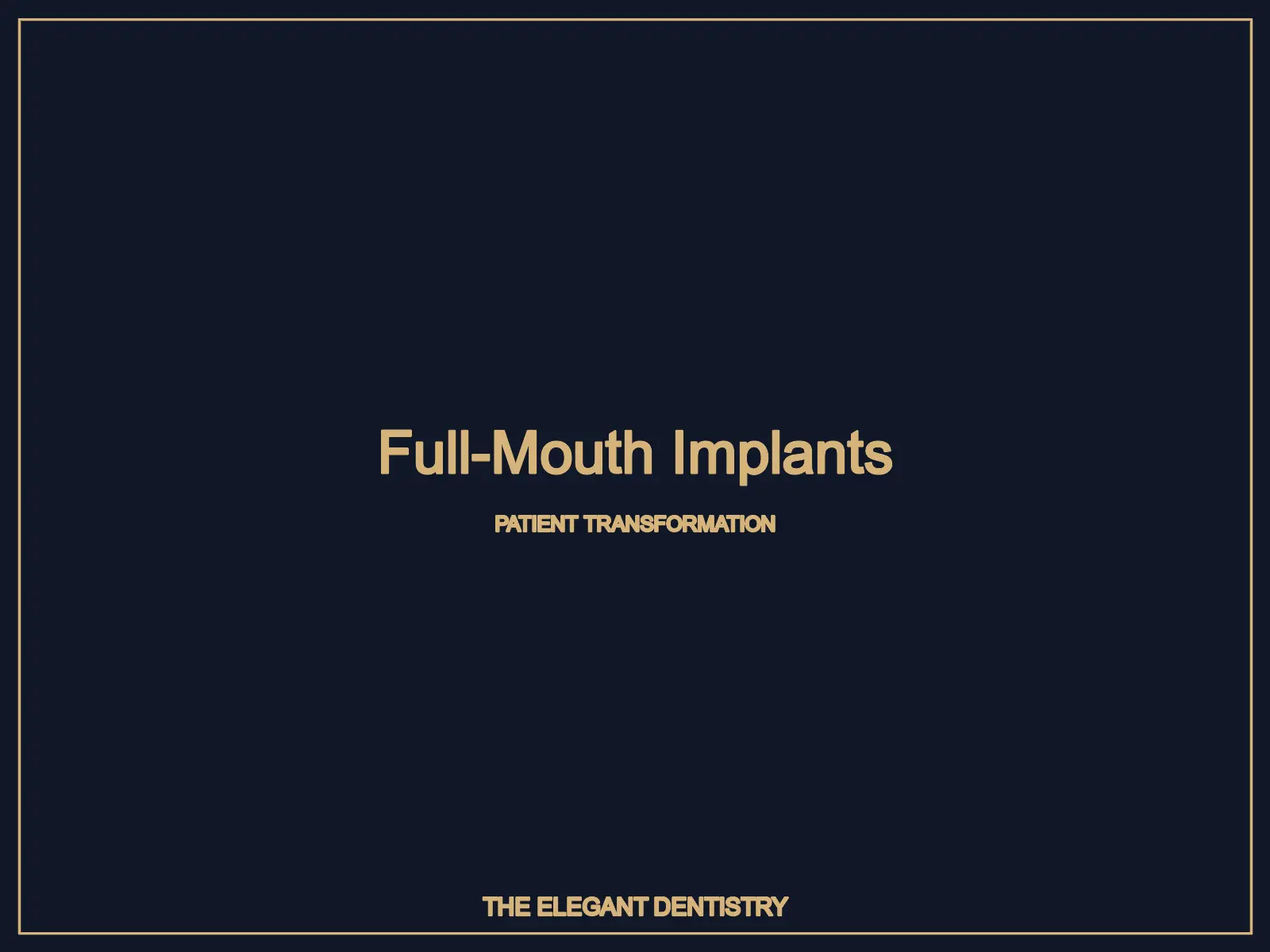 Full-Mouth Implants

PATIENT TRANSFORMATION

THE ELEGANT DENTISTRY